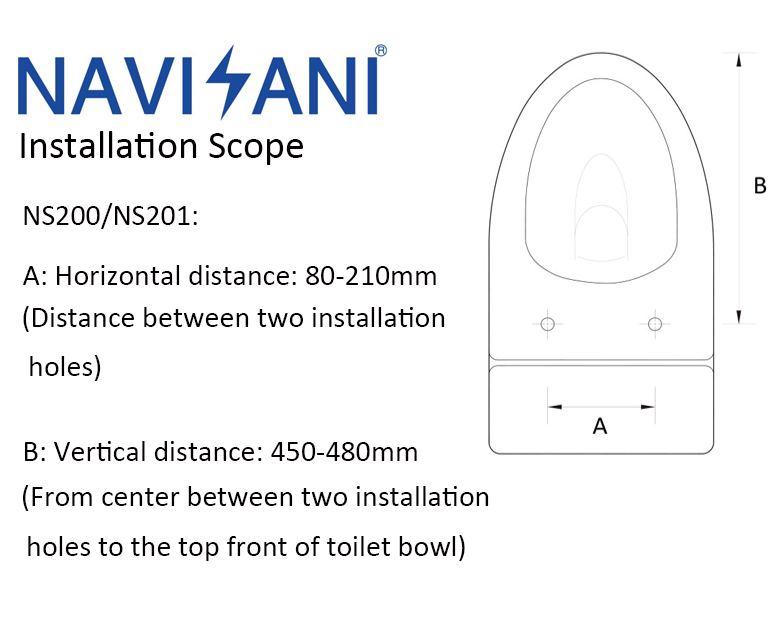 NAVISANI®

Installation Scope

NS200/NS201:

A: Horizontal distance: 80-210mm (Distance between two installation holes)

B: Vertical distance: 450-480mm (From center between two installation holes to the top front of toilet bowl)

B

A